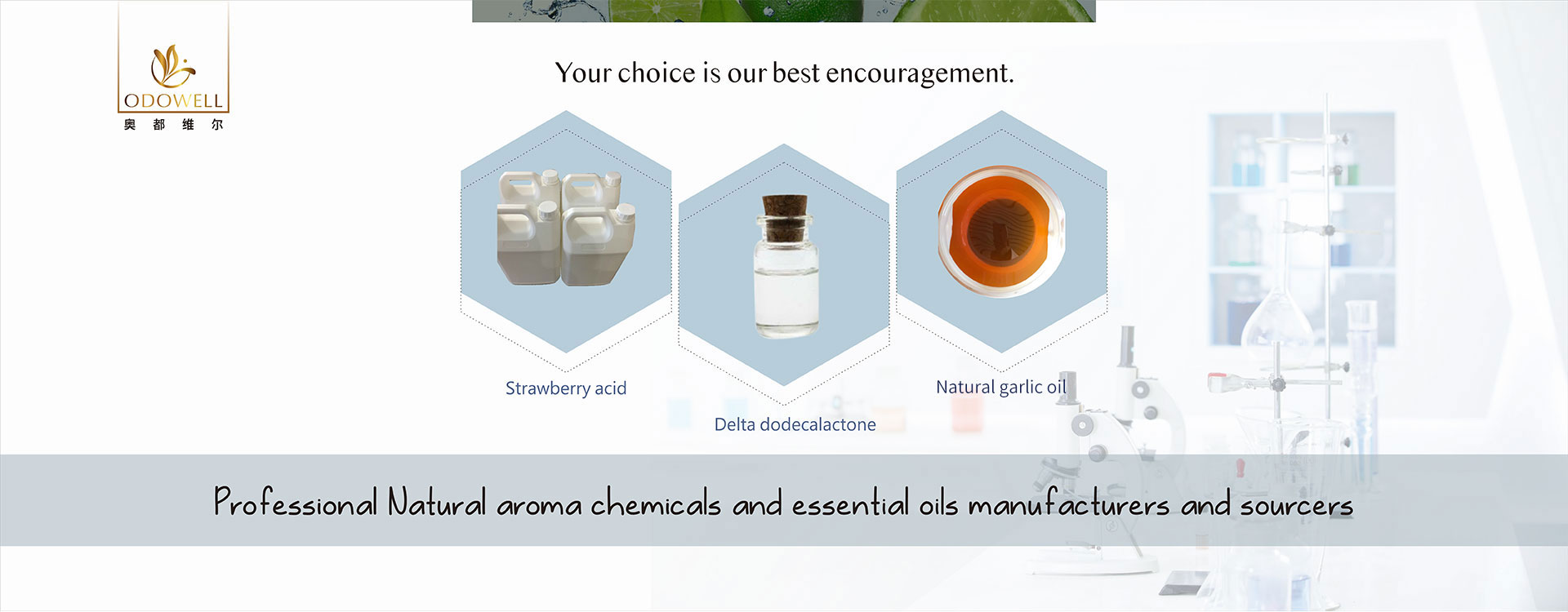 ODOWELL
奥 都 维 尔

Your choice is our best encouragement.

Strawberry acid

Delta dodecalactone

Natural garlic oil

Professional Natural aroma chemicals and essential oils manufacturers and sourcers